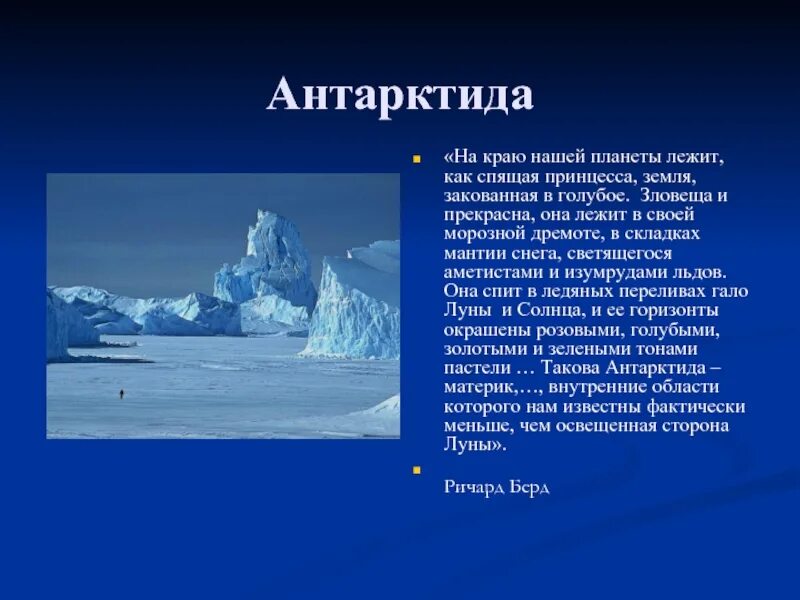 Антарктида

«На краю нашей планеты лежит, как спящая принцесса, земля, закованная в голубое. Зловеща и прекрасна, она лежит в своей морозной дремоте, в складках мантии снега, светящегося аметистами и изумрудами льдов. Она спит в ледяных переливах гало Луны и Солнца, и ее горизонты окрашены розовыми, голубыми, золотыми и зелеными тонами пастели … Такова Антарктида – материк,…, внутренние области которого нам известны фактически меньше, чем освещенная сторона Луны».

Ричард Берд